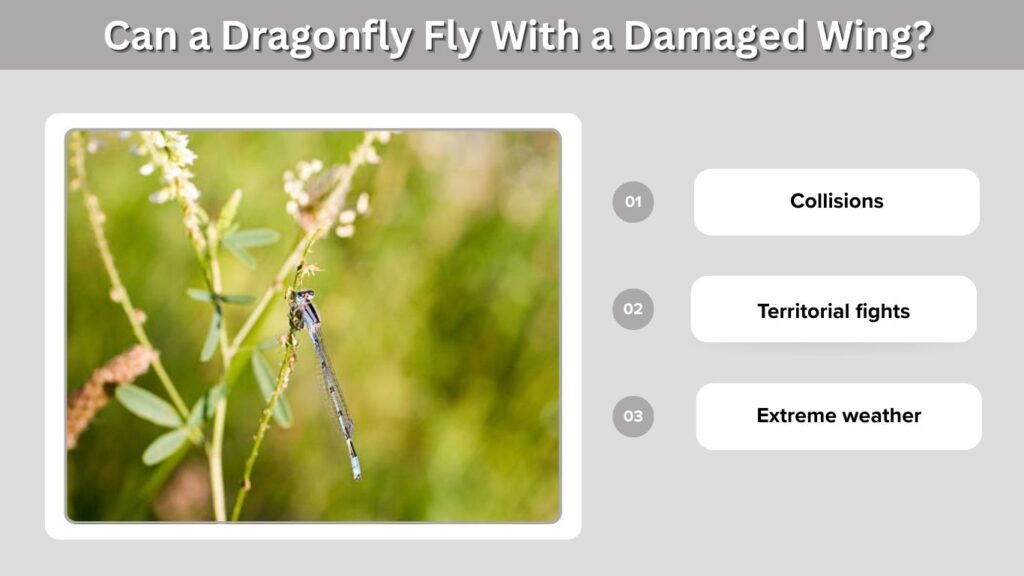 Can a Dragonfly Fly With a Damaged Wing?

01

Collisions

02

Territorial fights

03

Extreme weather